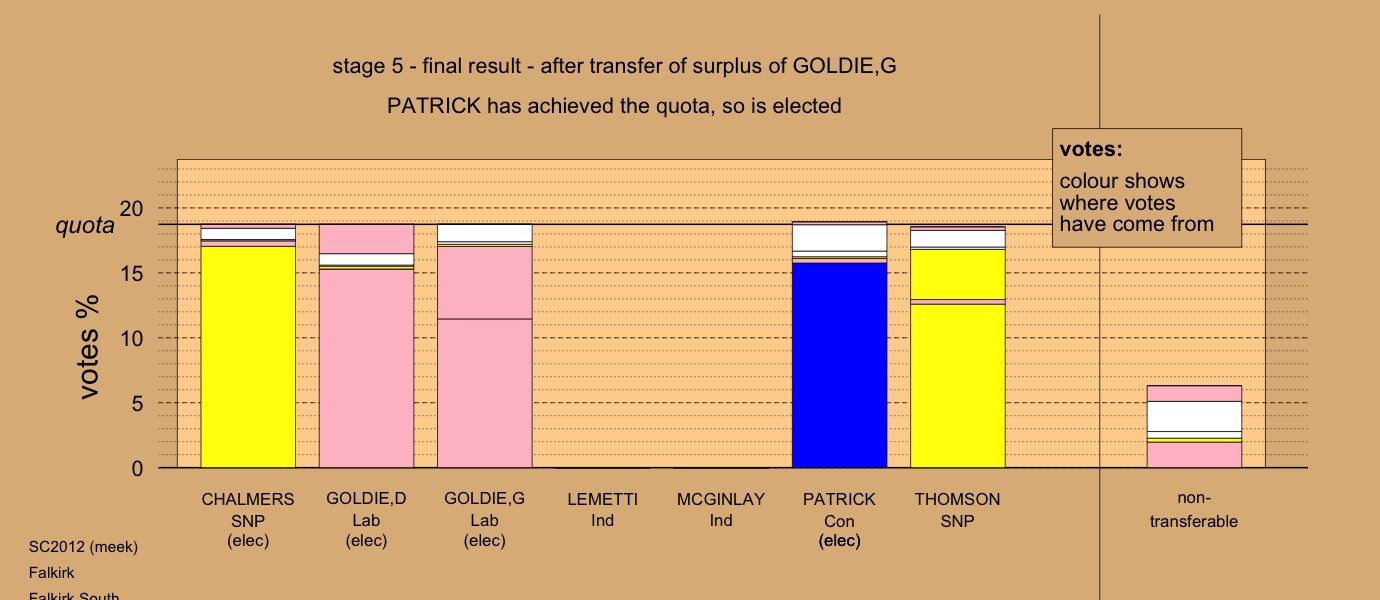 stage 5 - final result - after transfer of surplus of GOLDIE,G

PATRICK has achieved the quota, so is elected

votes:
colour shows where votes have come from

quota

votes %

20
15
10
5
0

CHALMERS SNP (elec)

GOLDIE,D Lab (elec)

GOLDIE,G Lab (elec)

LEMETTI Ind

MCGINLAY Ind

PATRICK Con (elec)

THOMSON SNP

non-transferable

SC2012 (meek)
Falkirk
Falkirk South